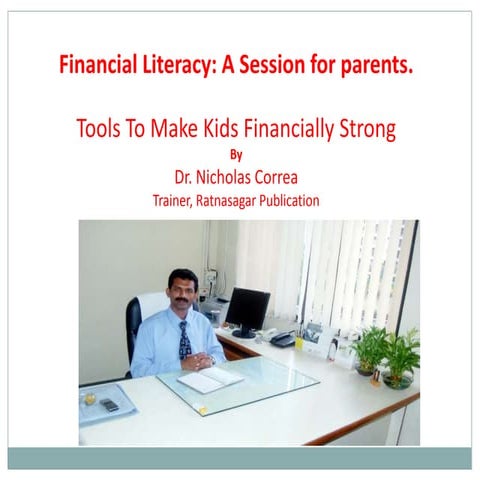 Financial Literacy: A Session for parents.

Tools To Make Kids Financially Strong
By
Dr. Nicholas Correa
Trainer, Ratnasagar Publication